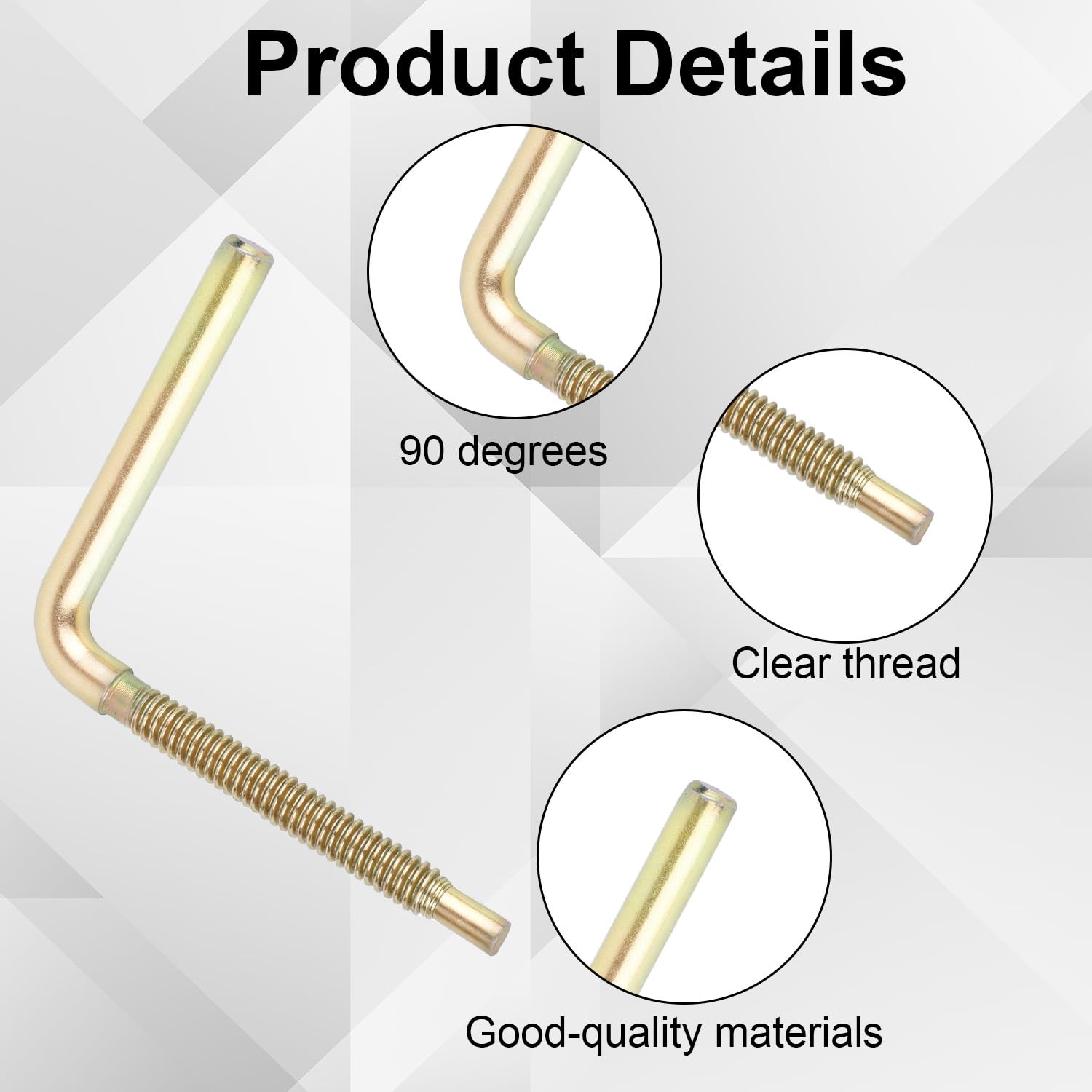 Product Details

90 degrees

Clear thread

Good-quality materials